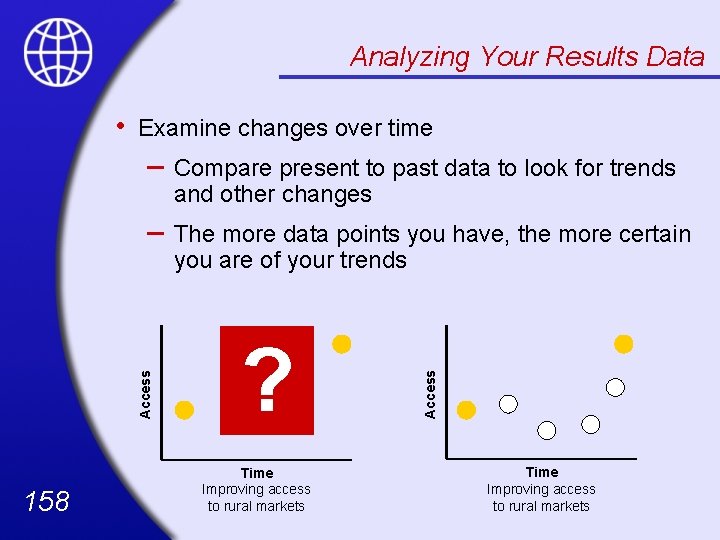 Analyzing Your Results Data

• Examine changes over time

– Compare present to past data to look for trends and other changes

– The more data points you have, the more certain you are of your trends

Access

?

Time
Improving access to rural markets

Access

Time
Improving access to rural markets

158